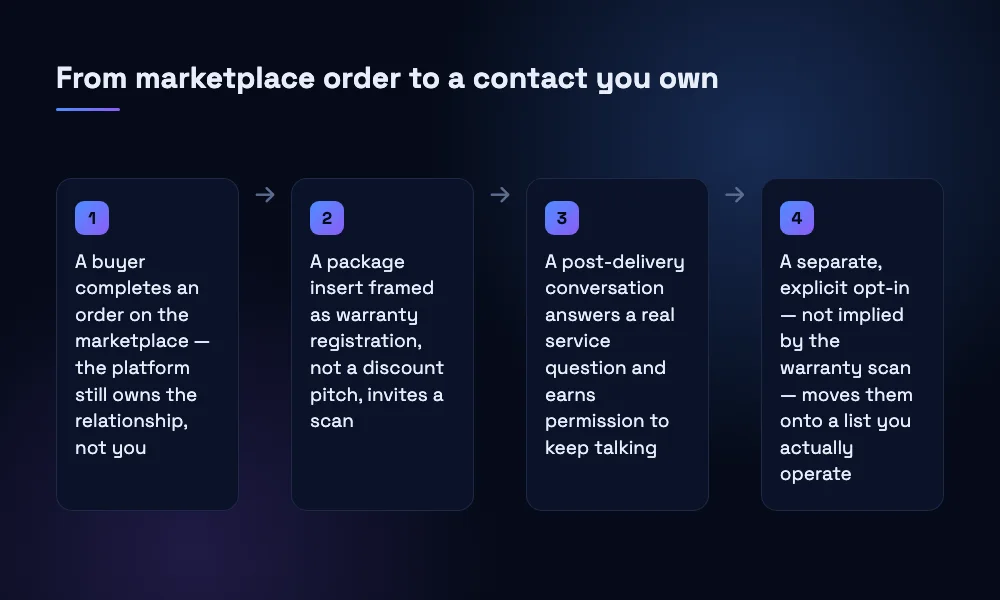 From marketplace order to a contact you own

1

A buyer completes an order on the marketplace — the platform still owns the relationship, not you

2

A package insert framed as warranty registration, not a discount pitch, invites a scan

3

A post-delivery conversation answers a real service question and earns permission to keep talking

4

A separate, explicit opt-in — not implied by the warranty scan — moves them onto a list you actually operate